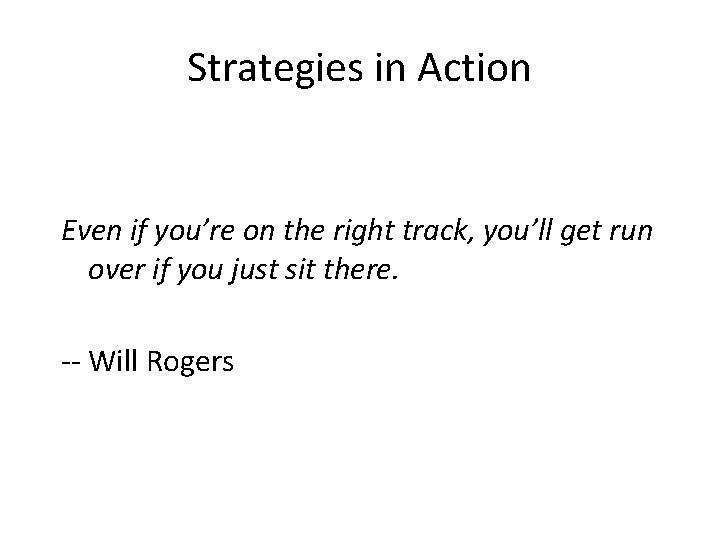 Strategies in Action

Even if you’re on the right track, you’ll get run over if you just sit there.

-- Will Rogers